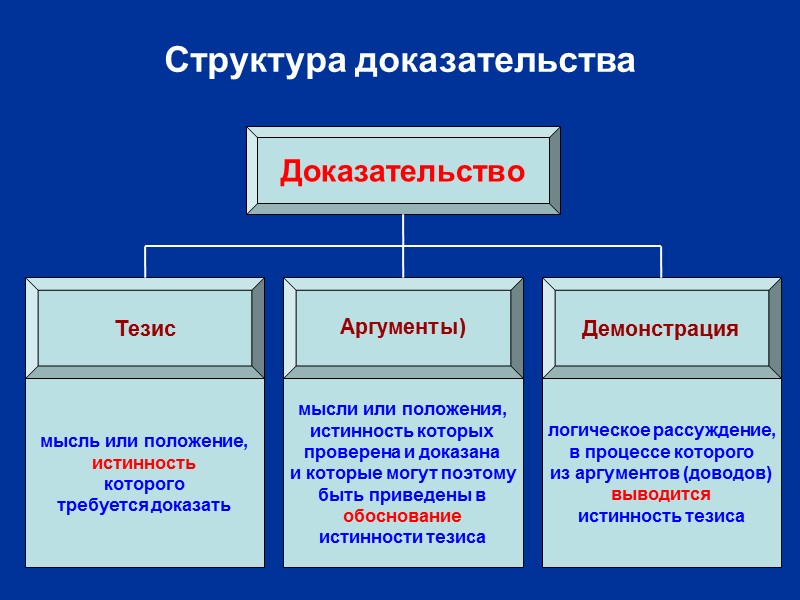 Структура доказательства

Доказательство

Тезис

мысль или положение, истинность которого требуется доказать

Аргументы)

мысли или положения, истинность которых проверена и доказана и которые могут поэтому быть приведены в обоснование истинности тезиса

Демонстрация

логическое рассуждение, в процессе которого из аргументов (доводов) выводится истинность тезиса